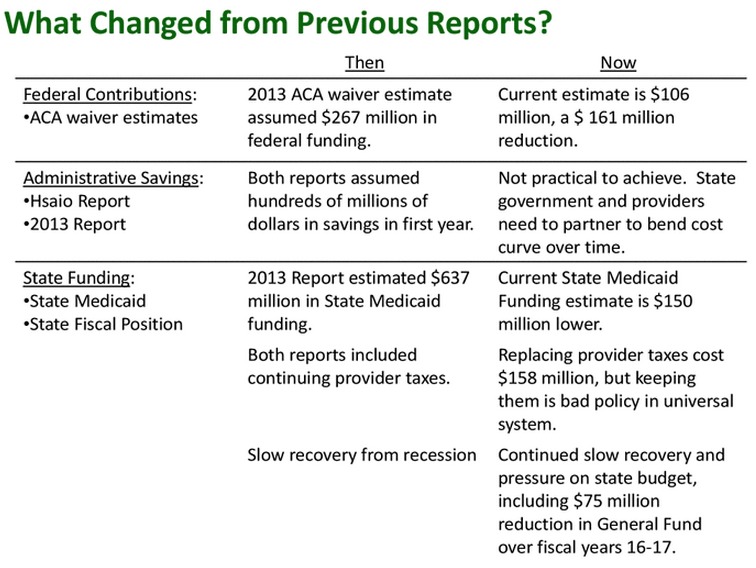 What Changed from Previous Reports?

| | Then | Now |
|---|---|---|
| Federal Contributions: •ACA waiver estimates | 2013 ACA waiver estimate assumed \$267 million in federal funding. | Current estimate is \$106 million, a \$ 161 million reduction. |
| Administrative Savings: •Hsaio Report •2013 Report | Both reports assumed hundreds of millions of dollars in savings in first year. | Not practical to achieve. State government and providers need to partner to bend cost curve over time. |
| State Funding: •State Medicaid •State Fiscal Position | 2013 Report estimated \$637 million in State Medicaid funding. | Current State Medicaid Funding estimate is \$150 million lower. |
| | Both reports included continuing provider taxes. | Replacing provider taxes cost \$158 million, but keeping them is bad policy in universal system. |
| | Slow recovery from recession | Continued slow recovery and pressure on state budget, including \$75 million reduction in General Fund over fiscal years 16-17. |